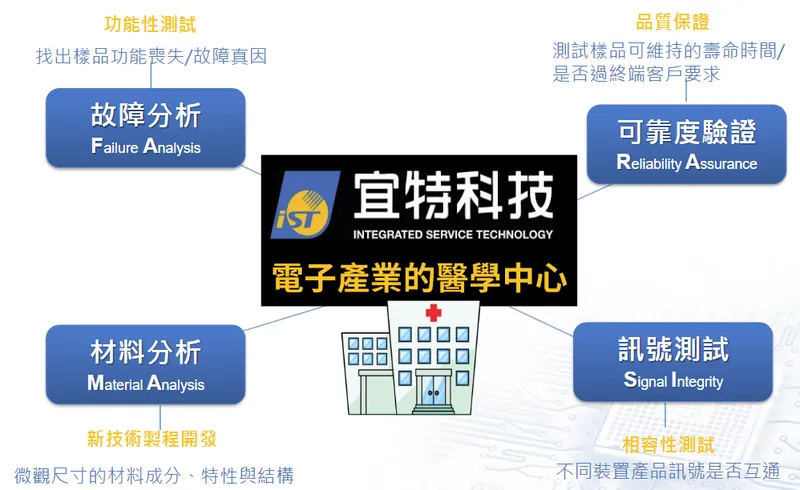 功能性測試

找出樣品功能喪失/故障真因

故障分析
Failure Analysis

品質保證

測試樣品可維持的壽命時間/是否過終端客戶要求

可靠度驗證
Reliability Assurance

iST

宜特科技
INTEGRATED SERVICE TECHNOLOGY

電子產業的醫學中心

材料分析
Material Analysis

新技術製程開發

微觀尺寸的材料成分、特性與結構

訊號測試
Signal Integrity

相容性測試

不同裝置產品訊號是否互通